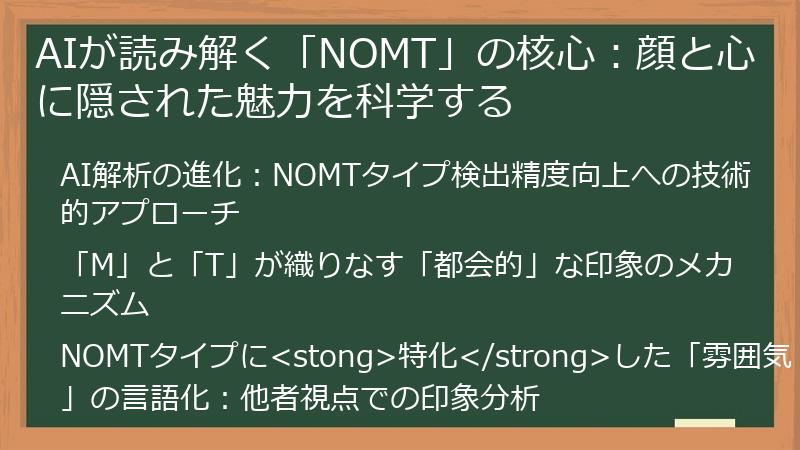 AIが読み解く「NOMT」の核心：顔と心に隠された魅力を科学する

AI解析の進化：NOMTタイプ検出精度向上への技術的アプローチ

「M」と「T」が織りなす「都会的」な印象のメカニズム

NOMTタイプに<stong>特化</strong>した「雰囲気」の言語化：他者視点での印象分析